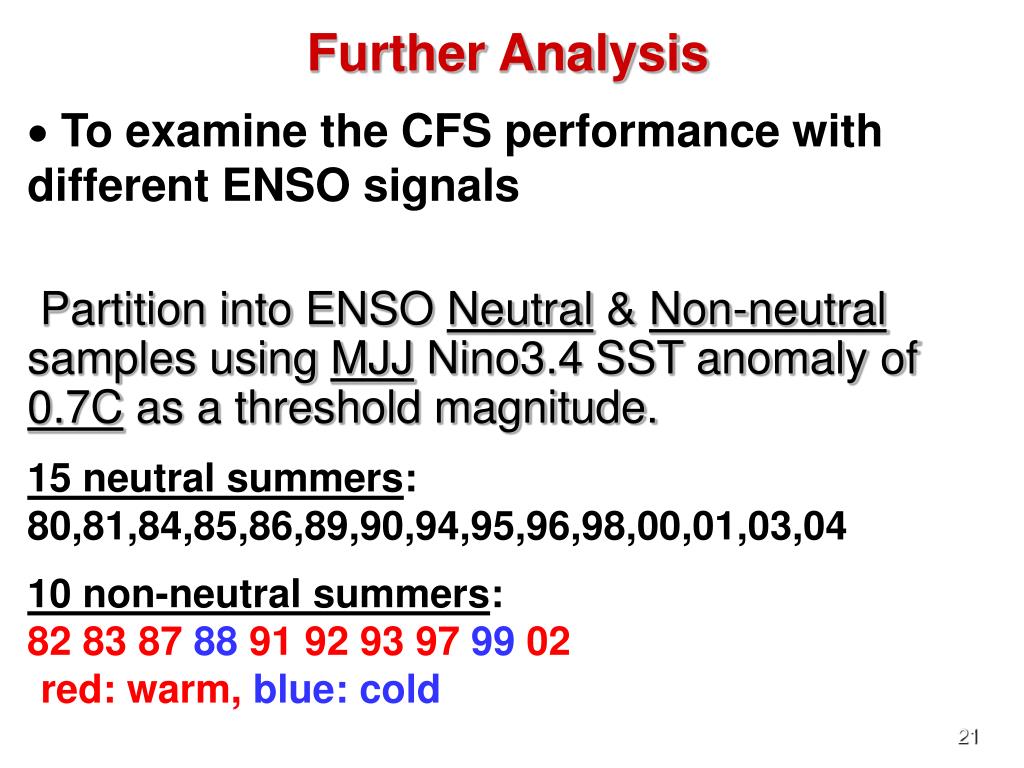 Further Analysis

• To examine the CFS performance with different ENSO signals

Partition into ENSO Neutral & Non-neutral samples using MJJ Nino3.4 SST anomaly of 0.7C as a threshold magnitude.

15 neutral summers:
80,81,84,85,86,89,90,94,95,96,98,00,01,03,04

10 non-neutral summers:
82 83 87 88 91 92 93 97 99 02
red: warm, blue: cold

21